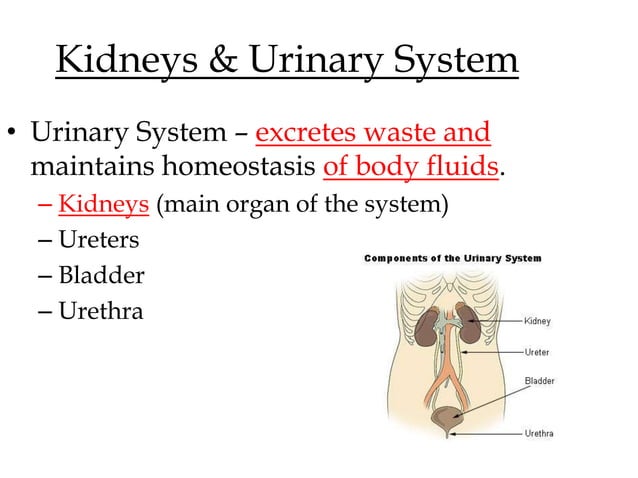 Kidneys & Urinary System

• Urinary System – excretes waste and maintains homeostasis of body fluids.
– Kidneys (main organ of the system)
– Ureters
– Bladder
– Urethra

Components of the Urinary System

Kidney
Ureter
Bladder
Urethra